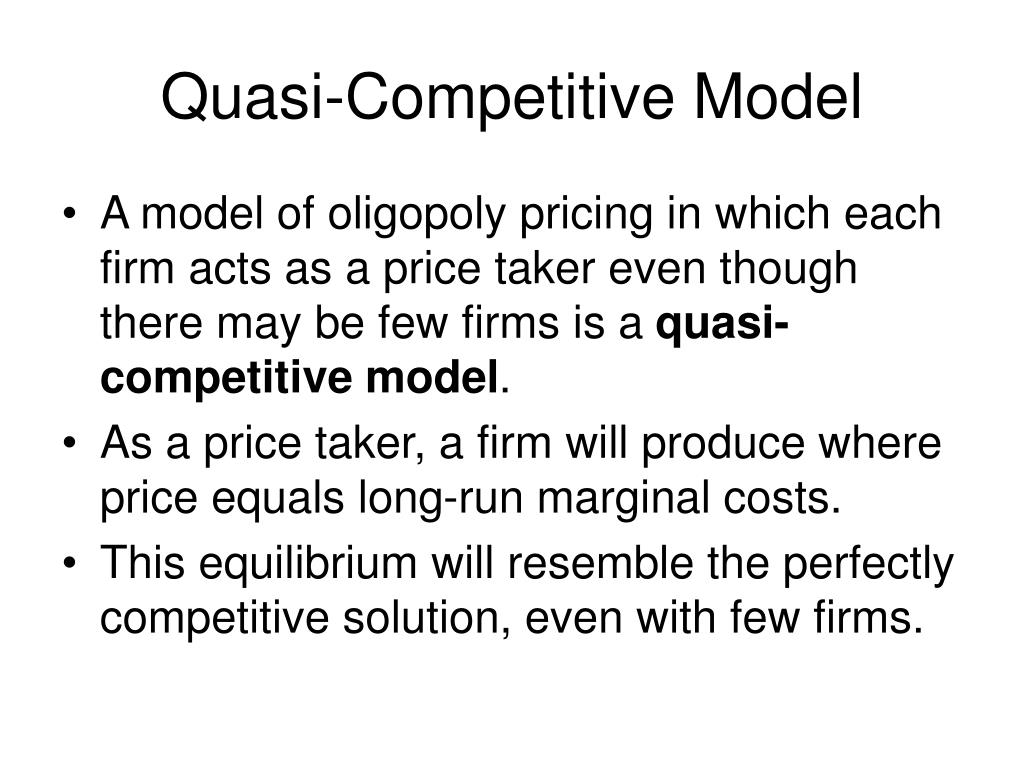 Quasi-Competitive Model

• A model of oligopoly pricing in which each firm acts as a price taker even though there may be few firms is a quasi-competitive model.

• As a price taker, a firm will produce where price equals long-run marginal costs.

• This equilibrium will resemble the perfectly competitive solution, even with few firms.